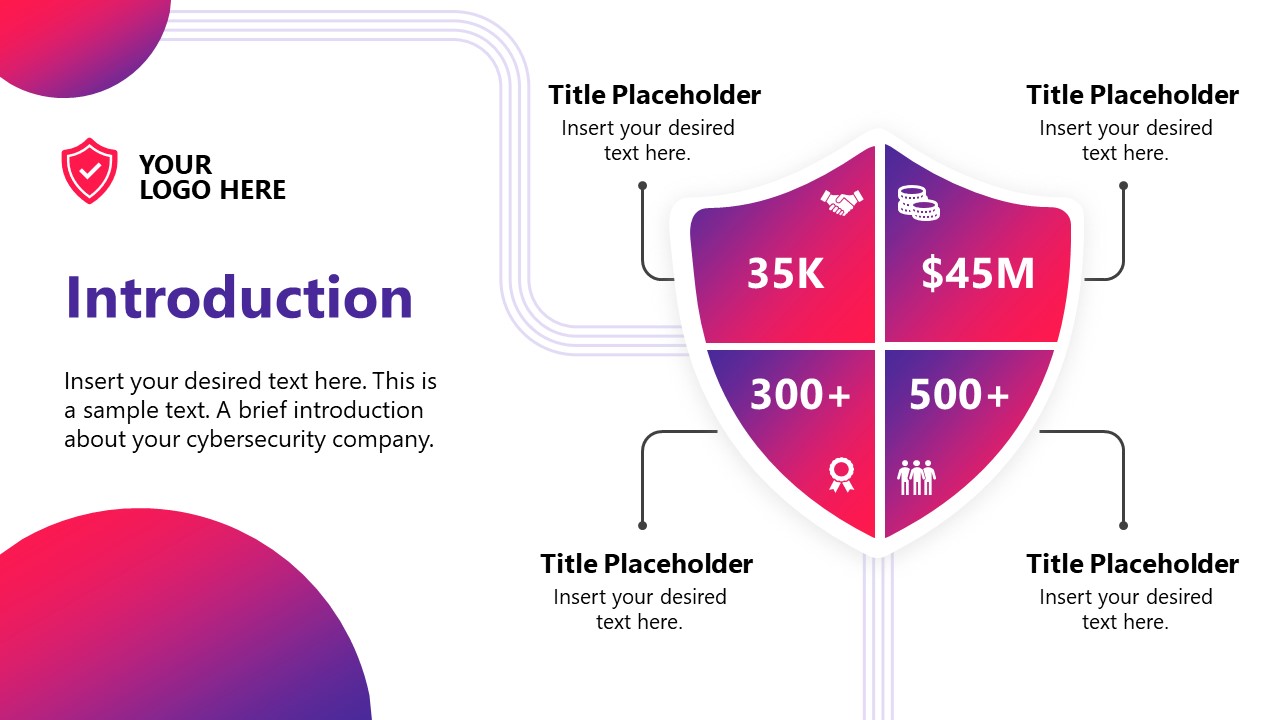 YOUR LOGO HERE

Introduction

Insert your desired text here. This is a sample text. A brief introduction about your cybersecurity company.

Title Placeholder
Insert your desired text here.

Title Placeholder
Insert your desired text here.

35K

$45M

300+

500+

Title Placeholder
Insert your desired text here.

Title Placeholder
Insert your desired text here.